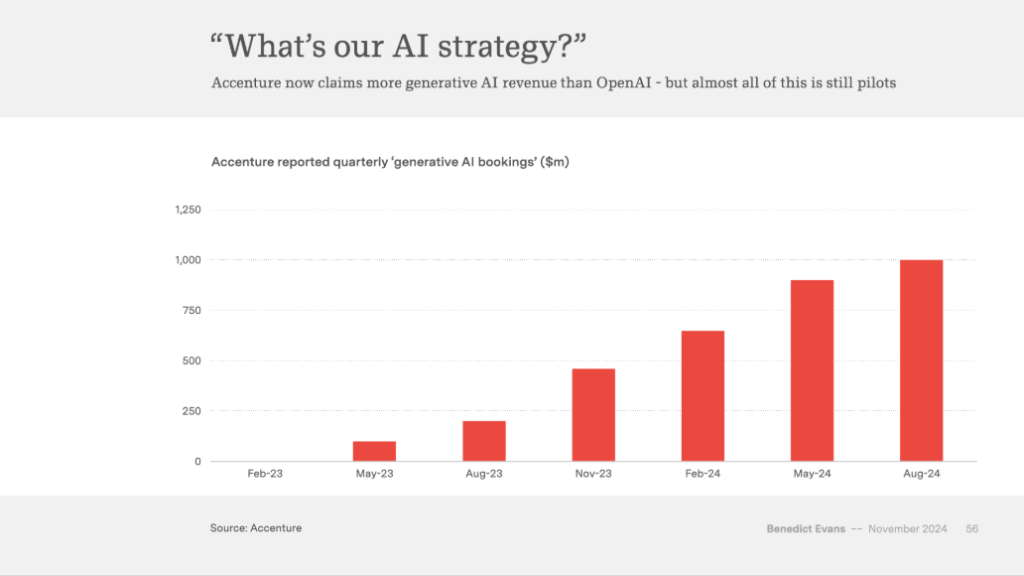 “What’s our AI strategy?”

Accenture now claims more generative AI revenue than OpenAI - but almost all of this is still pilots

Accenture reported quarterly ‘generative AI bookings’ ($m)

1,250
1,000
750
500
250
0

Feb-23
May-23
Aug-23
Nov-23
Feb-24
May-24
Aug-24

Source: Accenture

Benedict Evans -- November 2024 56